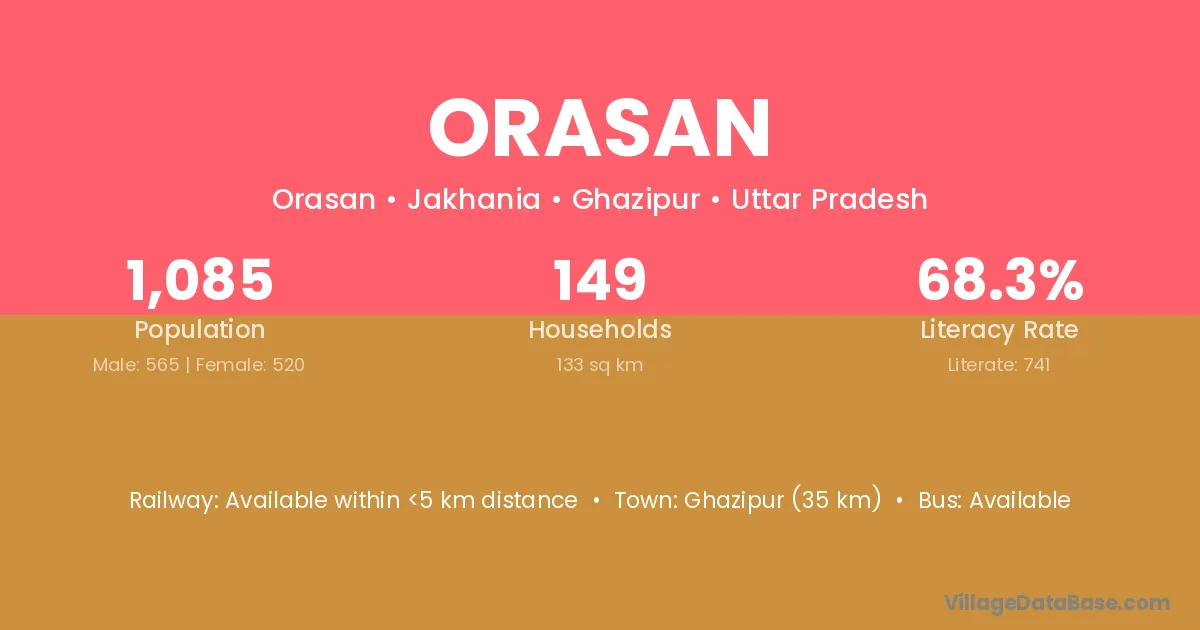 ORASAN

Orasan • Jakhania • Ghazipur • Uttar Pradesh

1,085
Population
Male: 565 | Female: 520

149
Households
133 sq km

68.3%
Literacy Rate
Literate: 741

Railway: Available within <5 km distance • Town: Ghazipur (35 km) • Bus: Available

VillageDataBase.com